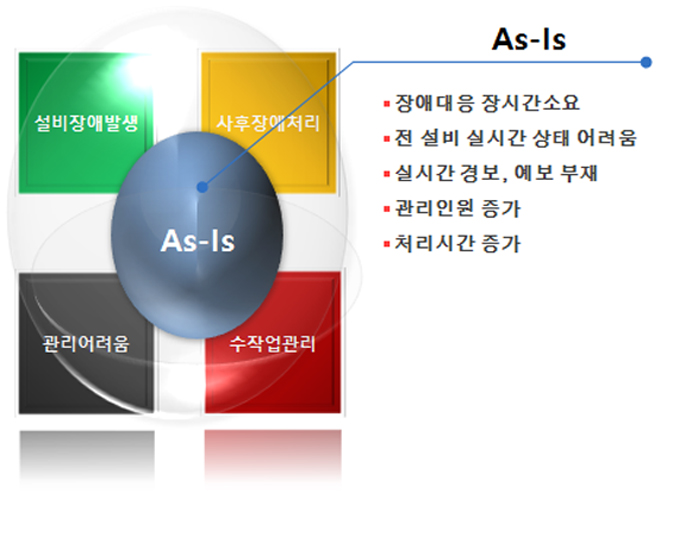 설비장애발생

사후장애처리

As-Is

관리어려움

수작업관리

As-Is

▪ 장애대응 장시간소요
▪ 전 설비 실시간 상태 어려움
▪ 실시간 경보, 예보 부재
▪ 관리인원 증가
▪ 처리시간 증가